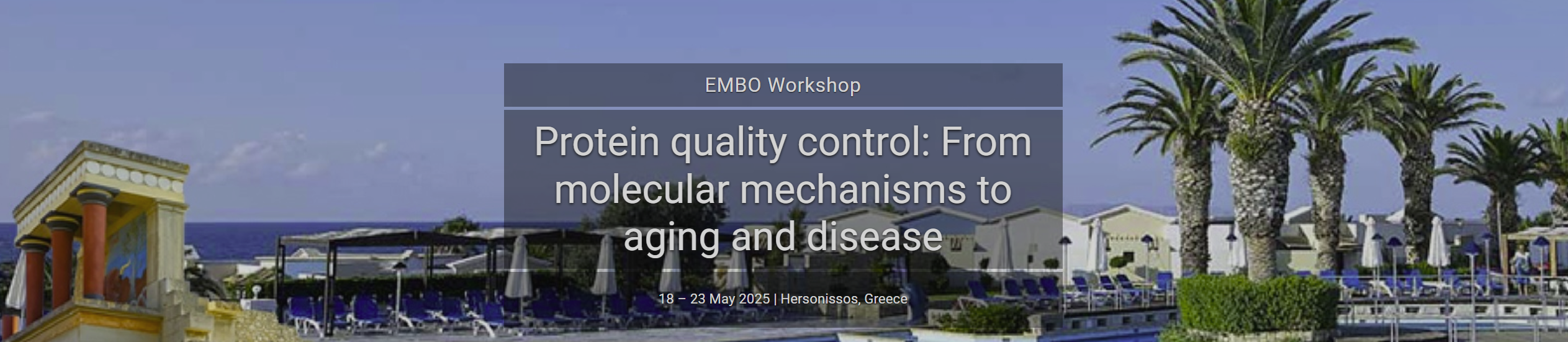 EMBO Workshop

Protein quality control: From molecular mechanisms to aging and disease

18 – 23 May 2025 | Hersonissos, Greece